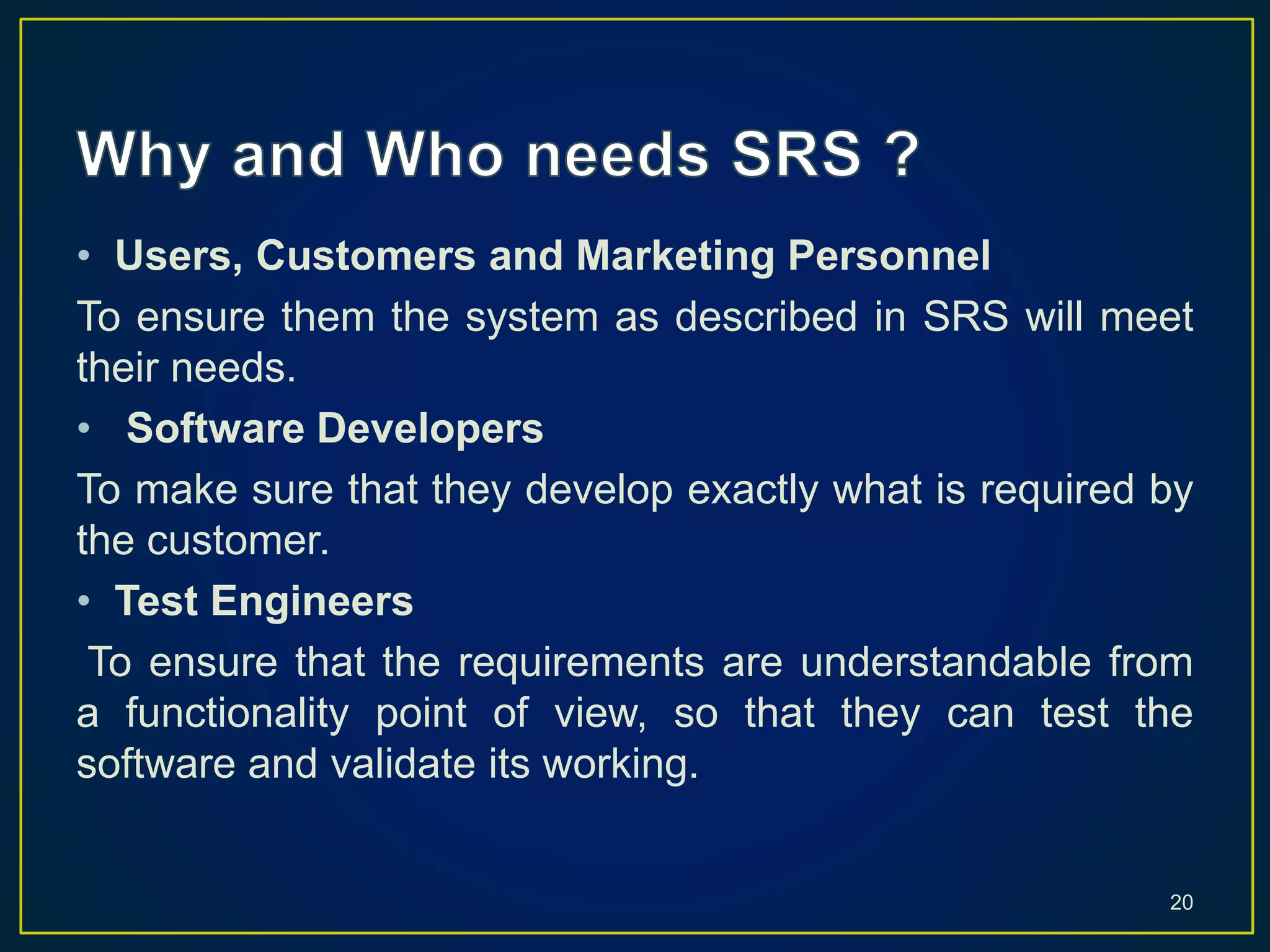 Why and Who needs SRS ?

• Users, Customers and Marketing Personnel

To ensure them the system as described in SRS will meet their needs.

• Software Developers

To make sure that they develop exactly what is required by the customer.

• Test Engineers

To ensure that the requirements are understandable from a functionality point of view, so that they can test the software and validate its working.

20